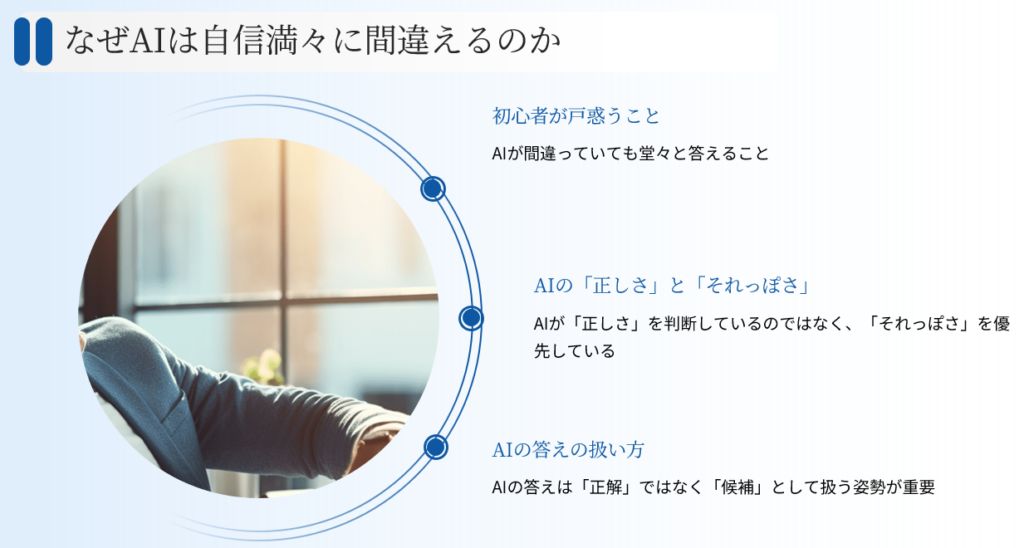 なぜAIは自信満々に間違えるのか

初心者が戸惑うこと

AIが間違っていても堂々と答えること

AIの「正しさ」と「それっぽさ」

AIが「正しさ」を判断しているのではなく、「それっぽさ」を優先している

AIの答えの扱い方

AIの答えは「正解」ではなく「候補」として扱う姿勢が重要